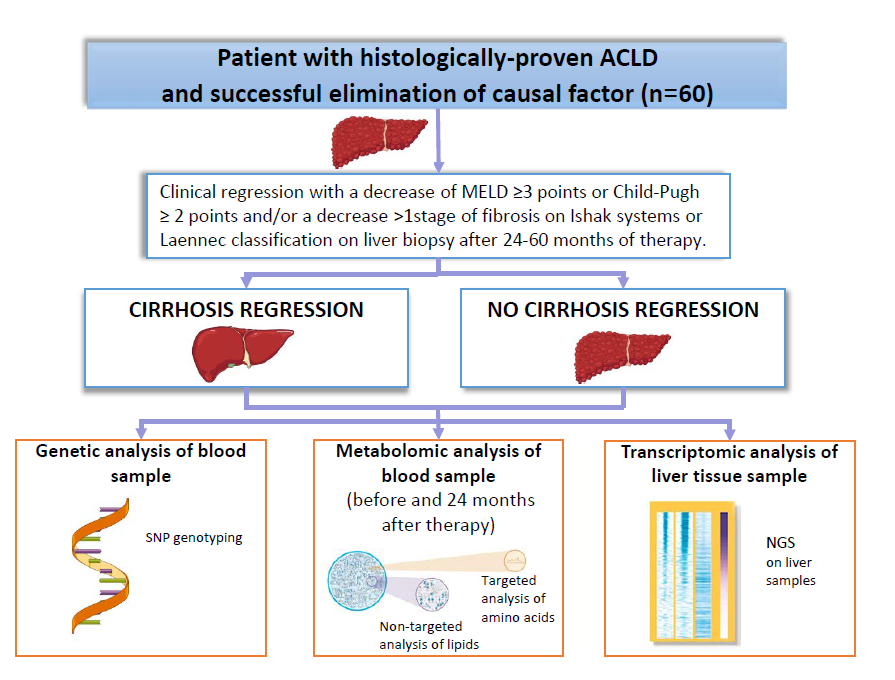 Patient with histologically-proven ACLD and successful elimination of causal factor (n=60)

Clinical regression with a decrease of MELD ≥3 points or Child-Pugh ≥ 2 points and/or a decrease >1stage of fibrosis on Ishak systems or Laennec classification on liver biopsy after 24-60 months of therapy.

CIRRHOSIS REGRESSION

NO CIRRHOSIS REGRESSION

Genetic analysis of blood sample

SNP genotyping

Metabolomic analysis of blood sample
(before and 24 months after therapy)

Targeted analysis of amino acids

Non-targeted analysis of lipids

Transcriptomic analysis of liver tissue sample

NGS on liver samples